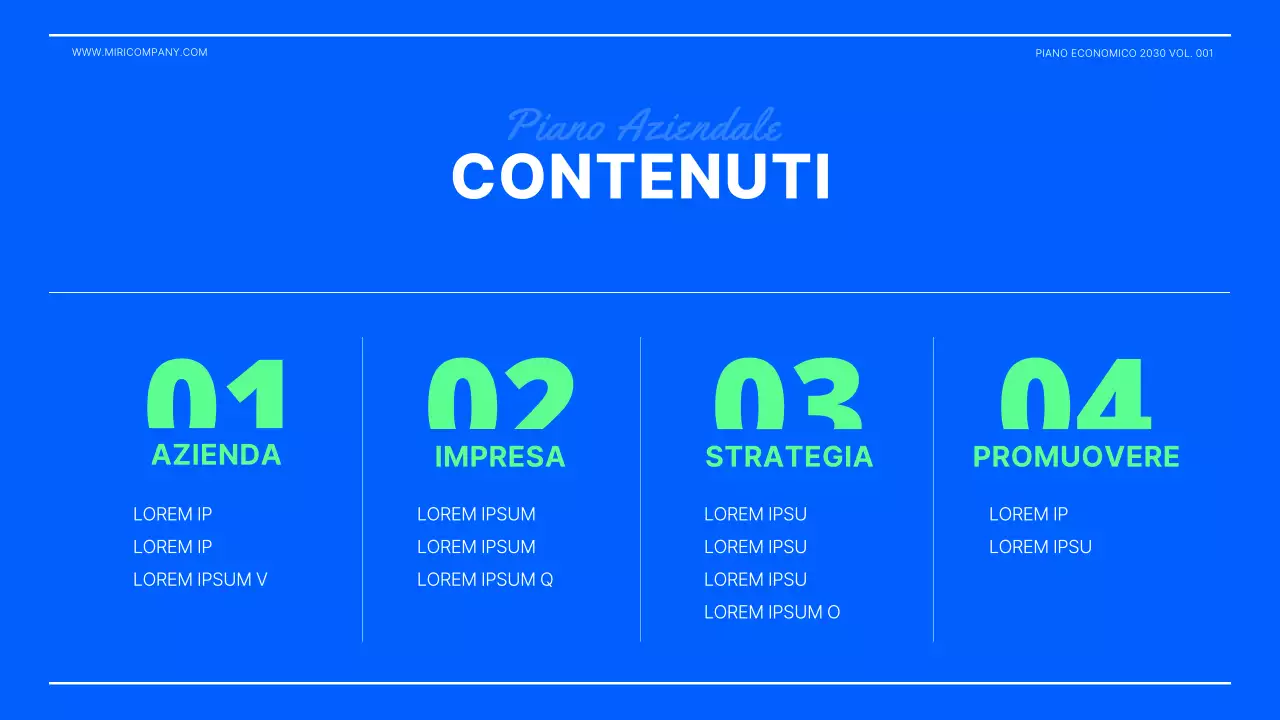 WWW.MIRICOMPANY.COM

PIANO ECONOMICO 2030 VOL. 001

Piano Aziendale

CONTENUTI

01
AZIENDA

LOREM IP
LOREM IP
LOREM IPSUM V

02
IMPRESA

LOREM IPSUM
LOREM IPSUM
LOREM IPSUM Q

03
STRATEGIA

LOREM IPSU
LOREM IPSU
LOREM IPSU
LOREM IPSUM O

04
PROMUOVERE

LOREM IP
LOREM IPSU